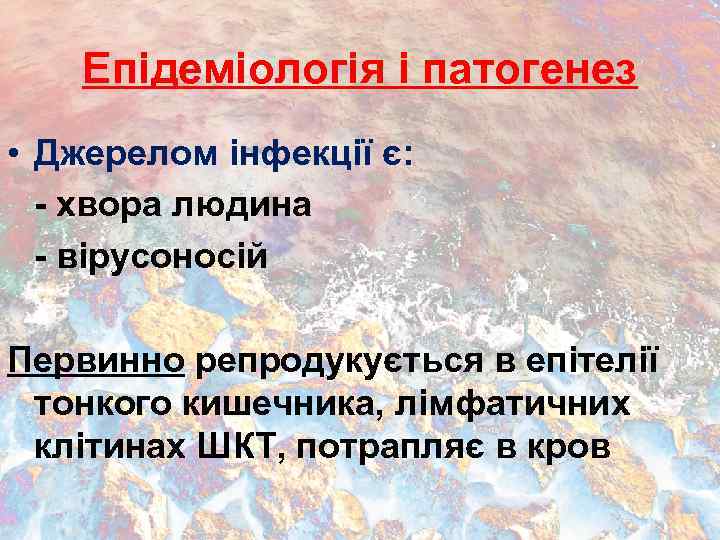 Епідеміологія і патогенез

• Джерелом інфекції є:
- хвора людина
- вірусоносій

Первинно репродукується в епітелії тонкого кишечника, лімфатичних клітинах ШКТ, потрапляє в кров